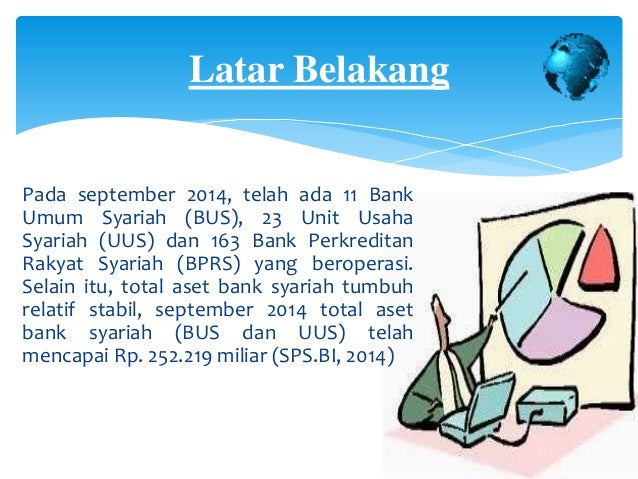 Latar Belakang

Pada september 2014, telah ada 11 Bank Umum Syariah (BUS), 23 Unit Usaha Syariah (UUS) dan 163 Bank Perkreditan Rakyat Syariah (BPRS) yang beroperasi. Selain itu, total aset bank syariah tumbuh relatif stabil, september 2014 total aset bank syariah (BUS dan UUS) telah mencapai Rp. 252.219 miliar (SPS.BI, 2014)